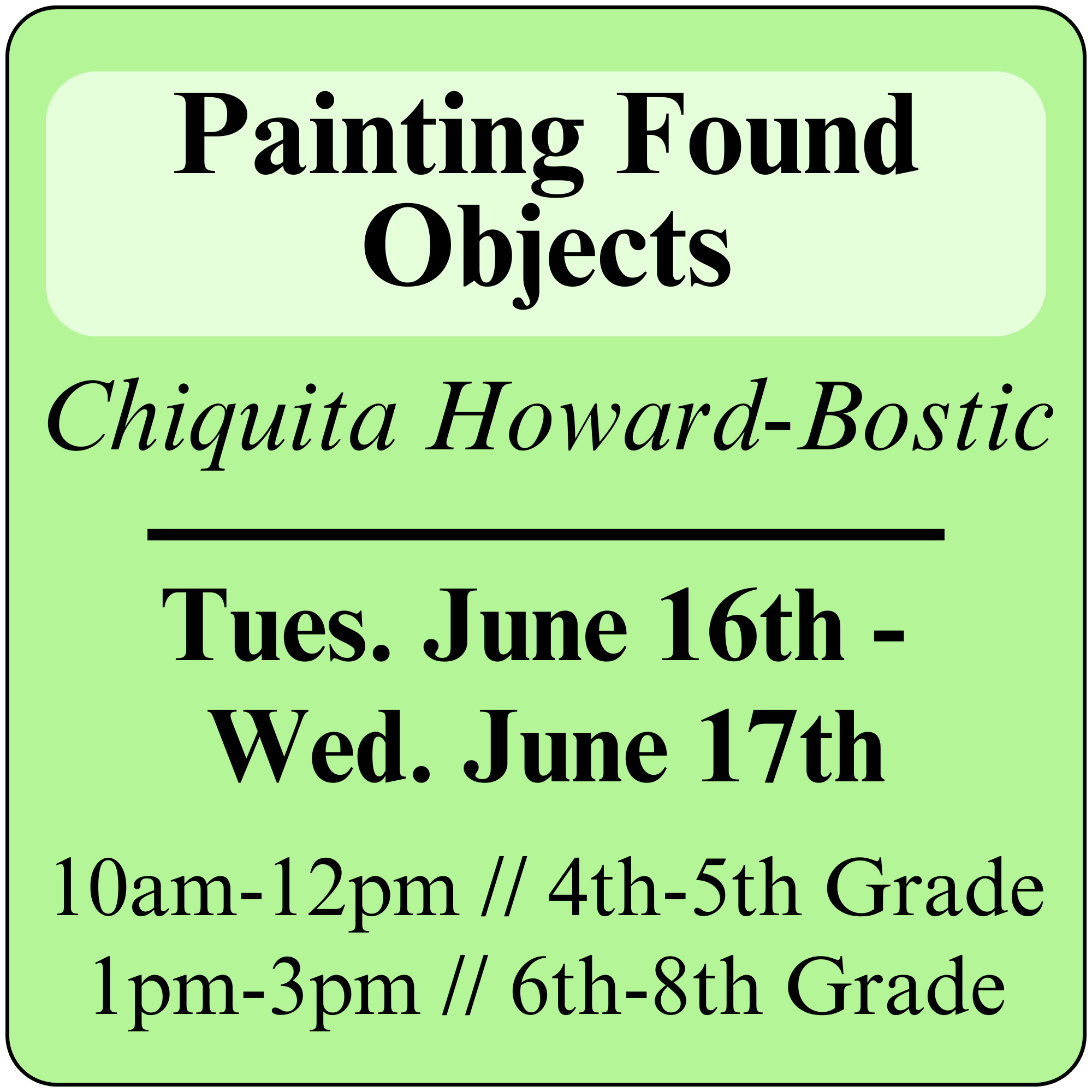 Painting Found Objects

Chiquita Howard-Bostic

Tues. June 16th - Wed. June 17th

10am-12pm // 4th-5th Grade
1pm-3pm // 6th-8th Grade